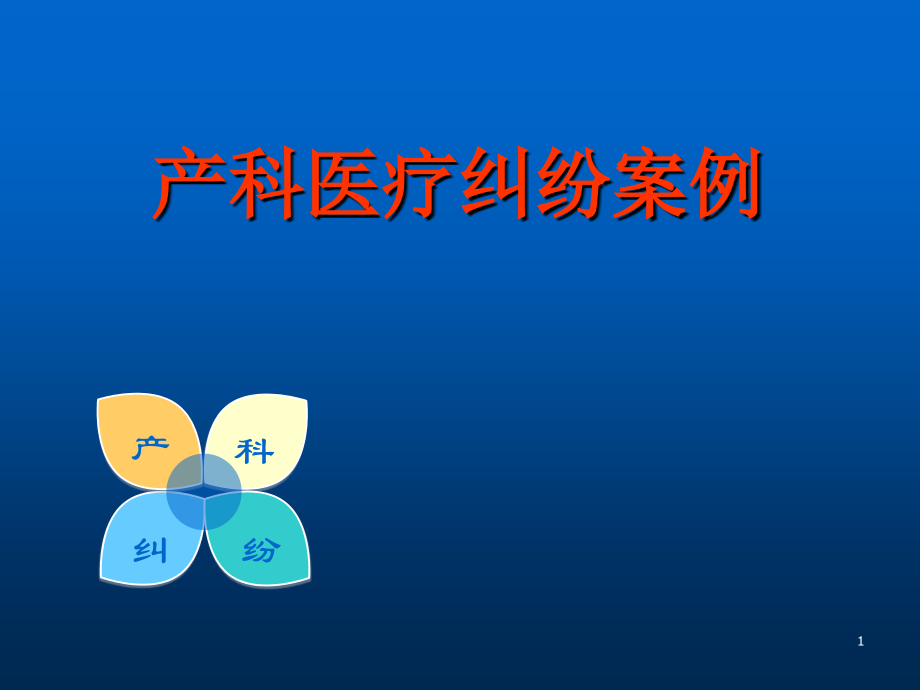 产科医疗纠纷案例

产 科
纠 纷

1